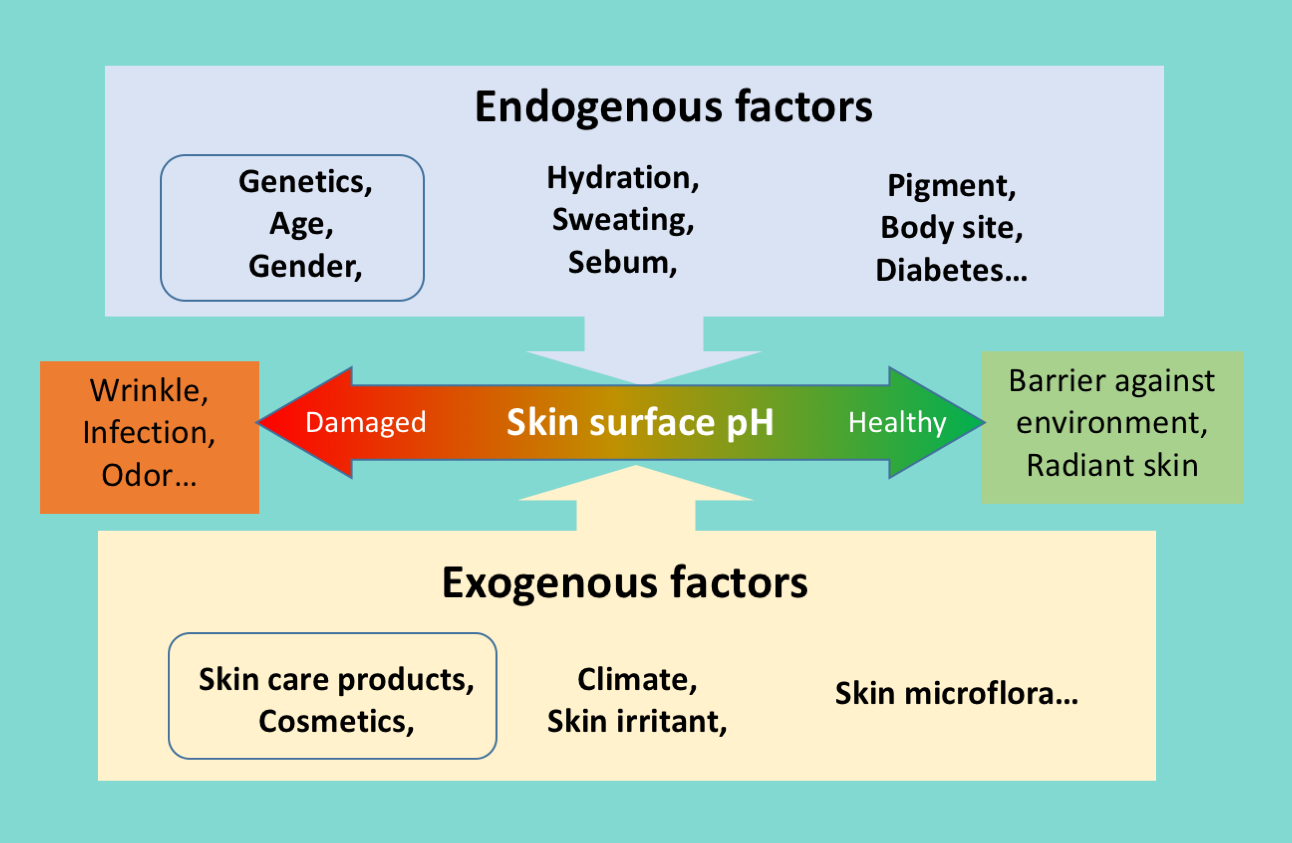 Endogenous factors

Genetics,
Age,
Gender,

Hydration,
Sweating,
Sebum,

Pigment,
Body site,
Diabetes…

Wrinkle,
Infection,
Odor…

Damaged

Skin surface pH

Healthy

Barrier against environment,
Radiant skin

Exogenous factors

Skin care products,
Cosmetics,

Climate,
Skin irritant,

Skin microflora…